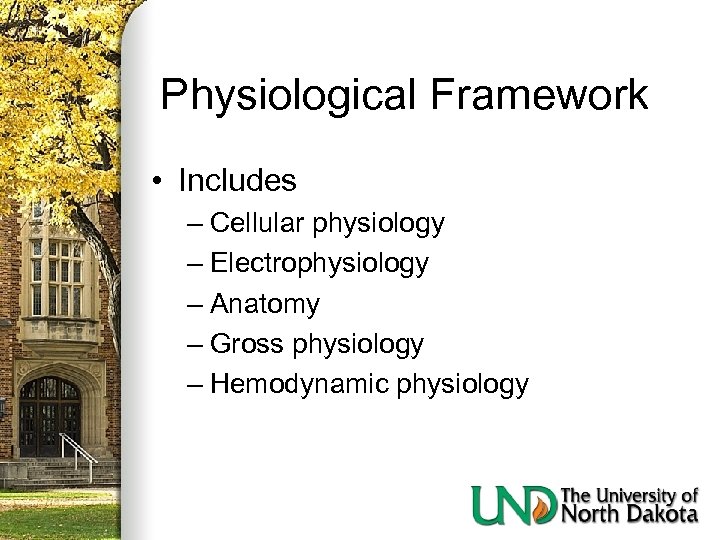 Physiological Framework

• Includes
– Cellular physiology
– Electrophysiology
– Anatomy
– Gross physiology
– Hemodynamic physiology

UND The University of North Dakota